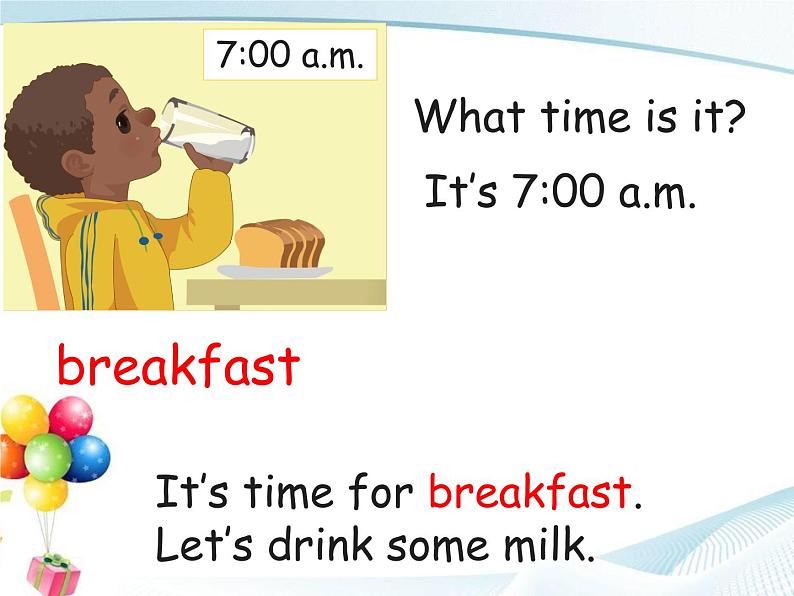 7:00 a.m.

What time is it?

It's 7:00 a.m.

breakfast

It's time for breakfast.
Let's drink some milk.